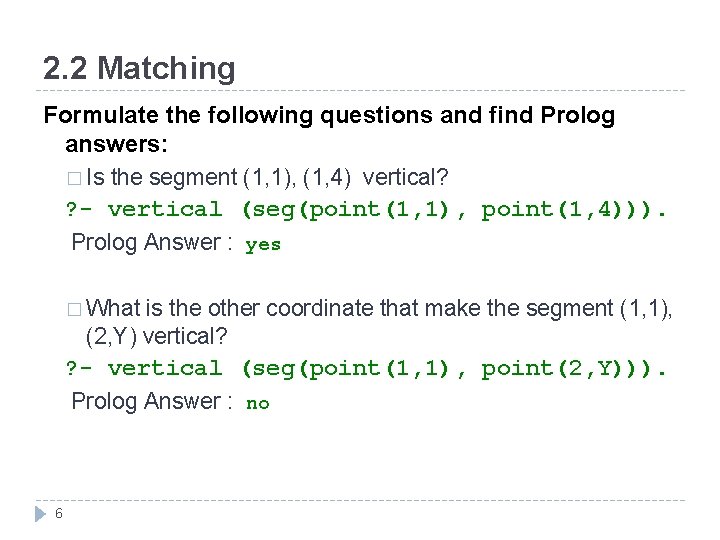 2.2 Matching

Formulate the following questions and find Prolog answers:

□ Is the segment (1,1), (1,4) vertical?

?- vertical (seg(point(1,1), point(1,4))).

Prolog Answer : yes

□ What is the other coordinate that make the segment (1,1), (2,Y) vertical?

?- vertical (seg(point(1,1), point(2,Y))).

Prolog Answer : no

6